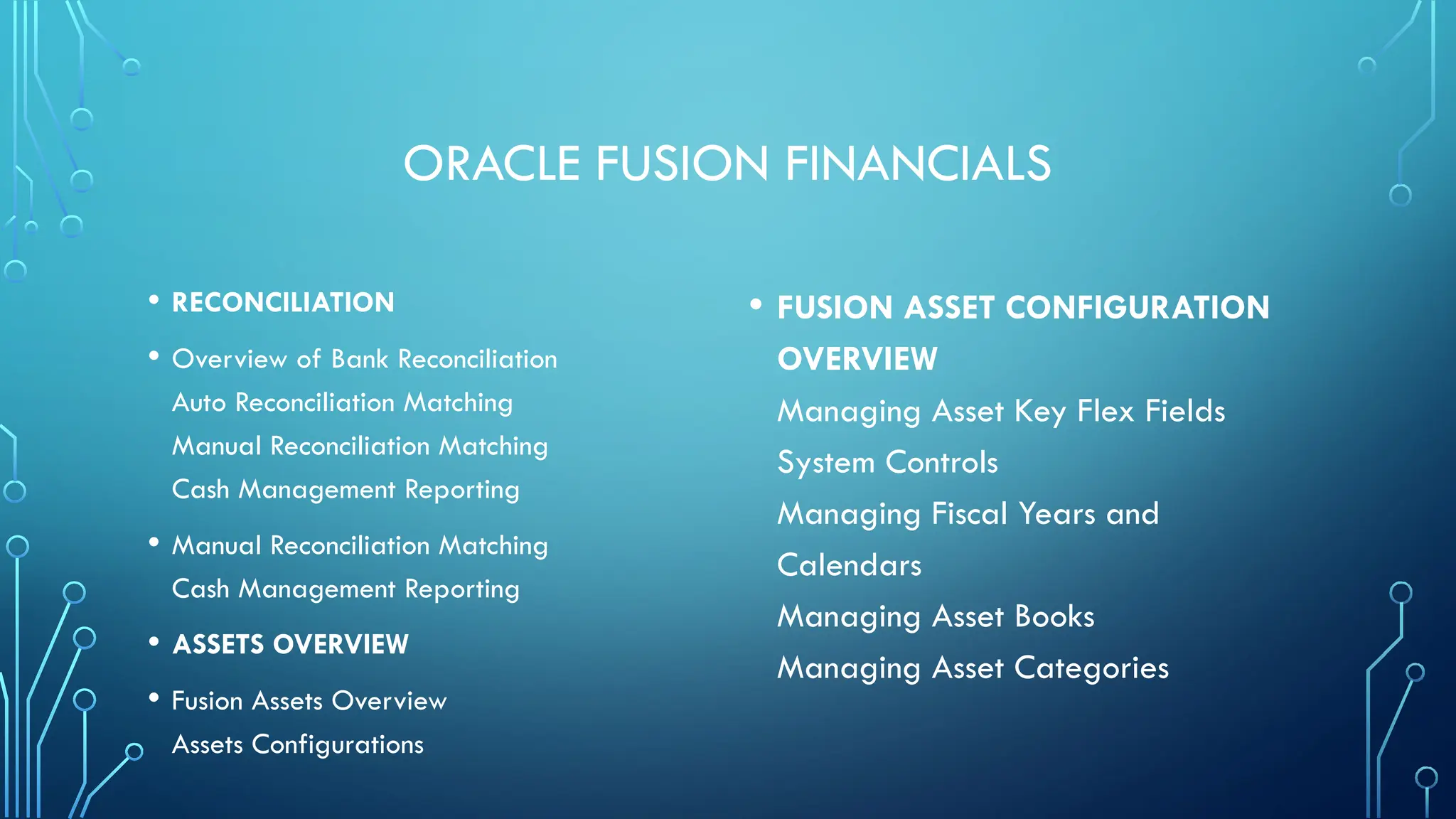 ORACLE FUSION FINANCIALS

• RECONCILIATION

• Overview of Bank Reconciliation
Auto Reconciliation Matching
Manual Reconciliation Matching
Cash Management Reporting

• Manual Reconciliation Matching
Cash Management Reporting

• ASSETS OVERVIEW

• Fusion Assets Overview
Assets Configurations

• FUSION ASSET CONFIGURATION OVERVIEW
Managing Asset Key Flex Fields
System Controls
Managing Fiscal Years and Calendars
Managing Asset Books
Managing Asset Categories